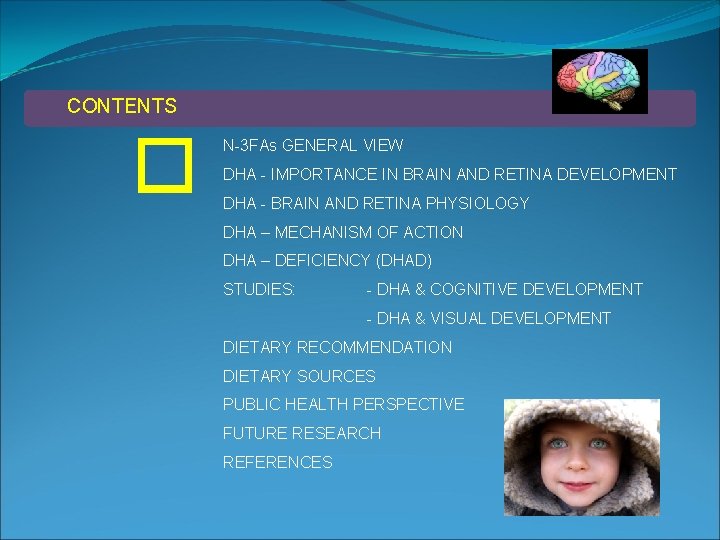 CONTENTS

N-3FAs GENERAL VIEW

DHA - IMPORTANCE IN BRAIN AND RETINA DEVELOPMENT

DHA - BRAIN AND RETINA PHYSIOLOGY

DHA – MECHANISM OF ACTION

DHA – DEFICIENCY (DHAD)

STUDIES: - DHA & COGNITIVE DEVELOPMENT

- DHA & VISUAL DEVELOPMENT

DIETARY RECOMMENDATION

DIETARY SOURCES

PUBLIC HEALTH PERSPECTIVE

FUTURE RESEARCH

REFERENCES